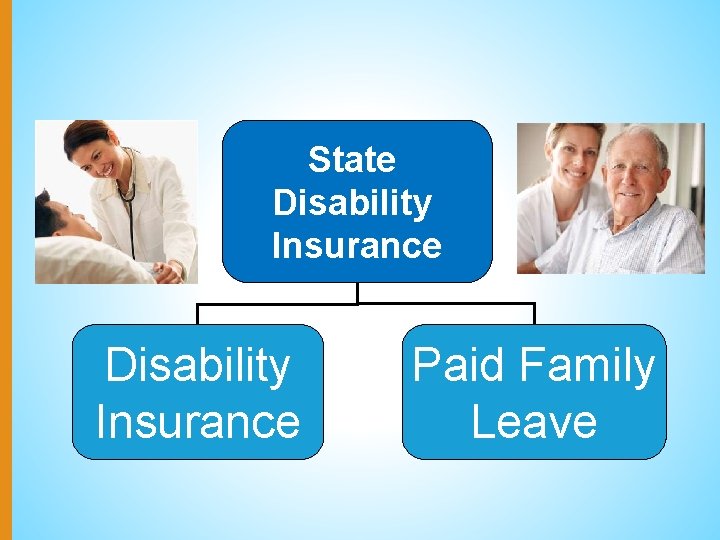 State Disability Insurance

Disability Insurance

Paid Family Leave